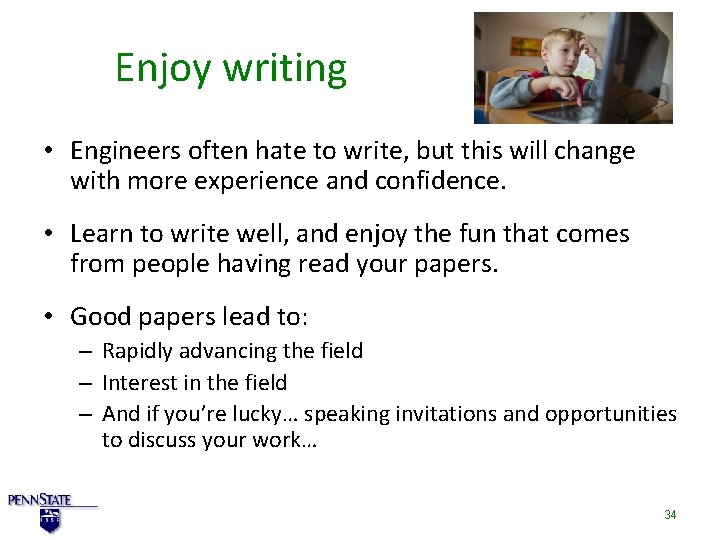 Enjoy writing

• Engineers often hate to write, but this will change with more experience and confidence.

• Learn to write well, and enjoy the fun that comes from people having read your papers.

• Good papers lead to:
– Rapidly advancing the field
– Interest in the field
– And if you're lucky… speaking invitations and opportunities to discuss your work…

PENNSTATE

34